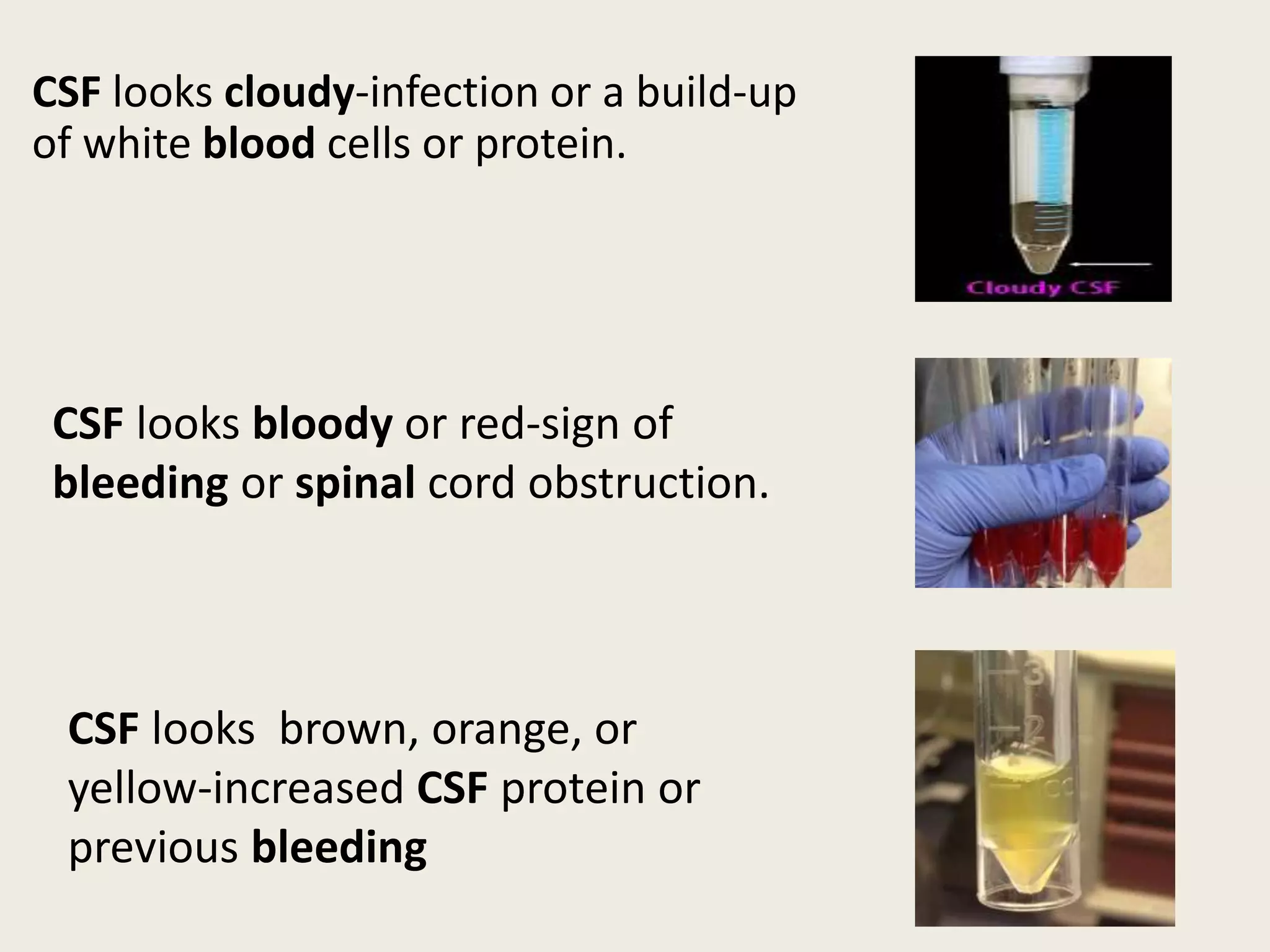 CSF looks cloudy-infection or a build-up of white blood cells or protein.

Cloudy CSF

CSF looks bloody or red-sign of bleeding or spinal cord obstruction.

CSF looks  brown, orange, or yellow-increased CSF protein or previous bleeding